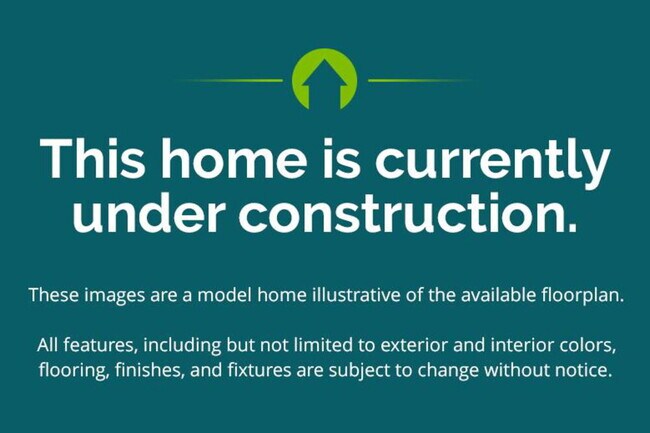 This home is currently under construction.

These images are a model home illustrative of the available floorplan.

All features, including but not limited to exterior and interior colors, flooring, finishes, and fixtures are subject to change without notice.